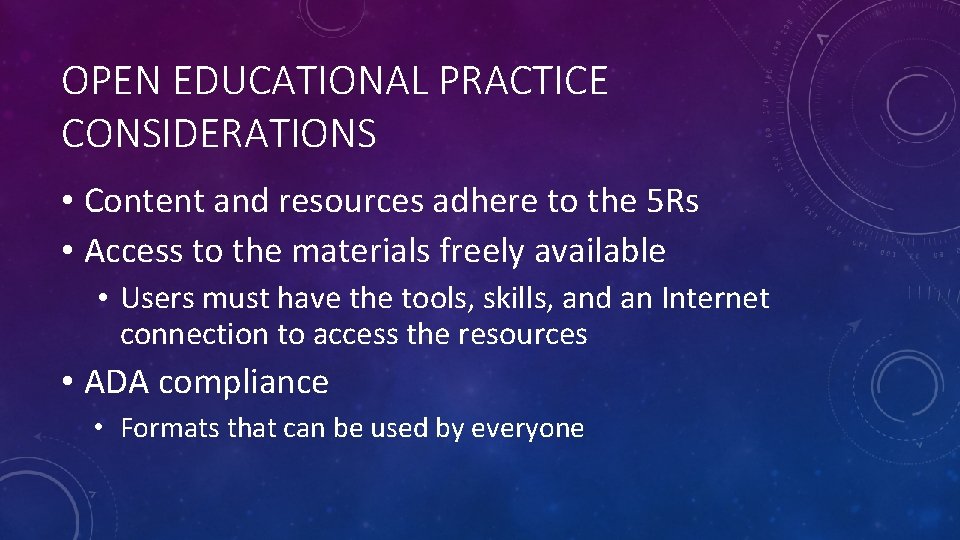 OPEN EDUCATIONAL PRACTICE CONSIDERATIONS

• Content and resources adhere to the 5Rs
• Access to the materials freely available
  • Users must have the tools, skills, and an Internet connection to access the resources
• ADA compliance
  • Formats that can be used by everyone